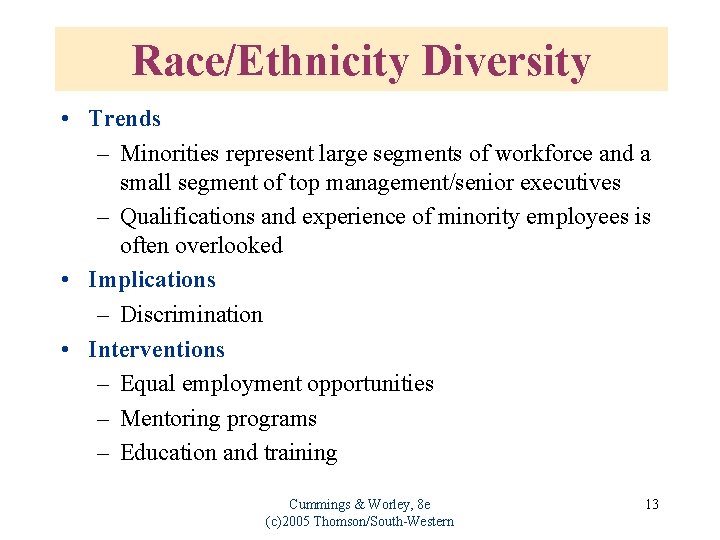 Race/Ethnicity Diversity

• Trends
– Minorities represent large segments of workforce and a small segment of top management/senior executives
– Qualifications and experience of minority employees is often overlooked
• Implications
– Discrimination
• Interventions
– Equal employment opportunities
– Mentoring programs
– Education and training

Cummings & Worley, 8e
(c)2005 Thomson/South-Western

13